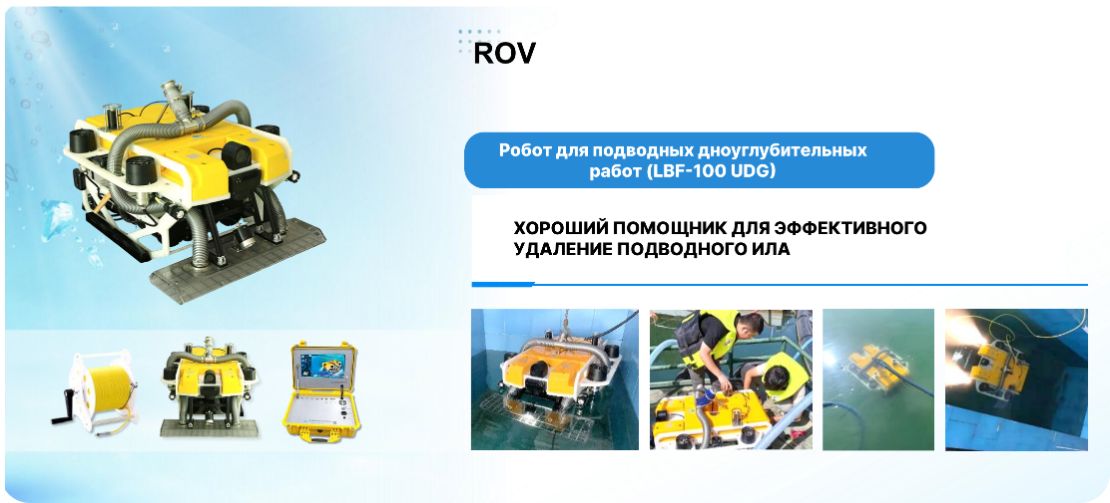 ROV

Робот для подводных дноуглубительных работ (LBF-100 UDG)

ХОРОШИЙ ПОМОЩНИК ДЛЯ ЭФФЕКТИВНОГО УДАЛЕНИЕ ПОДВОДНОГО ИЛА